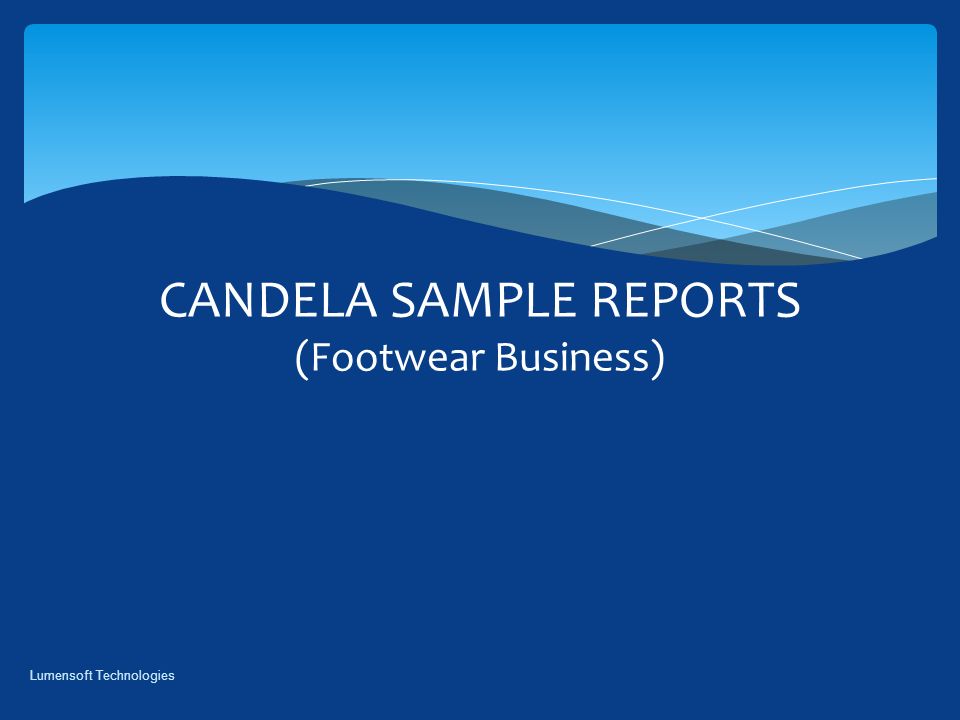 CANDELA SAMPLE REPORTS
(Footwear Business)

Lumensoft Technologies